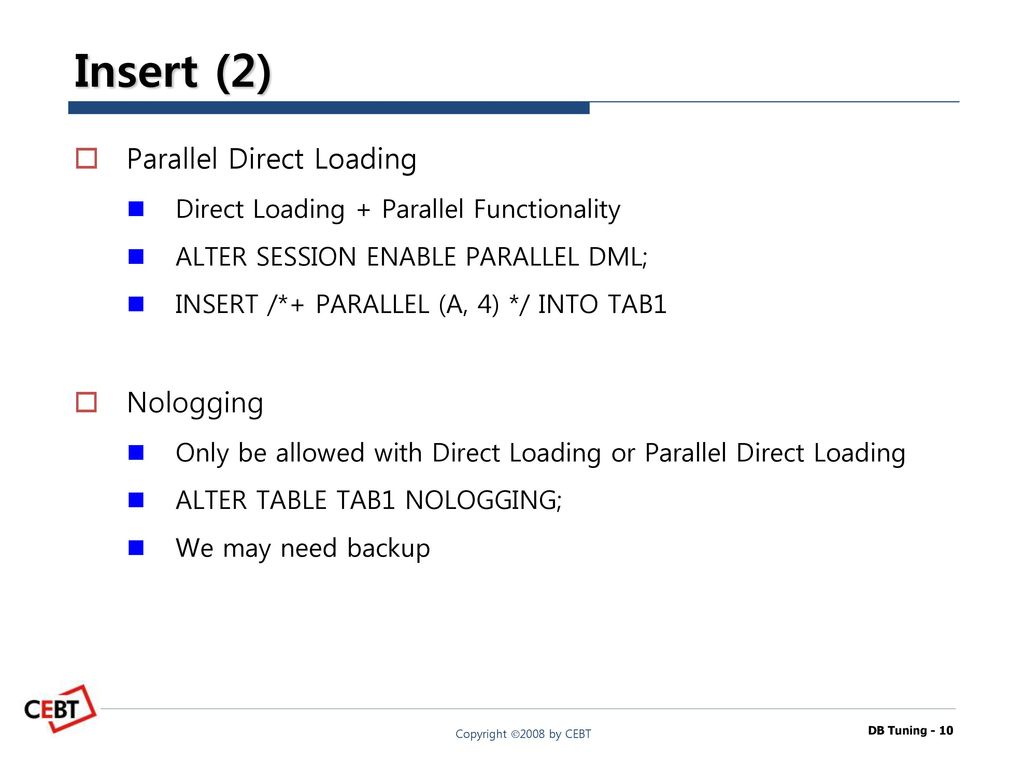 Insert (2)

Parallel Direct Loading

Direct Loading + Parallel Functionality

ALTER SESSION ENABLE PARALLEL DML;

INSERT /*+ PARALLEL (A, 4) */ INTO TAB1

Nologging

Only be allowed with Direct Loading or Parallel Direct Loading

ALTER TABLE TAB1 NOLOGGING;

We may need backup

CEBT

Copyright ©2008 by CEBT

DB Tuning - 10